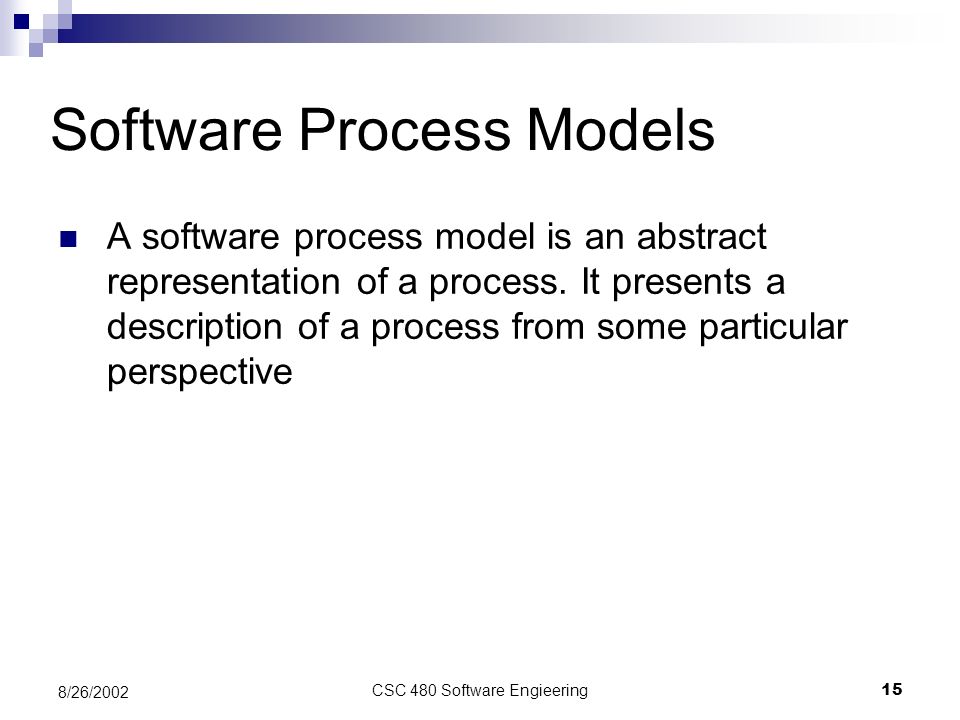 Software Process Models

A software process model is an abstract representation of a process. It presents a description of a process from some particular perspective

8/26/2002

CSC 480 Software Engieering

15